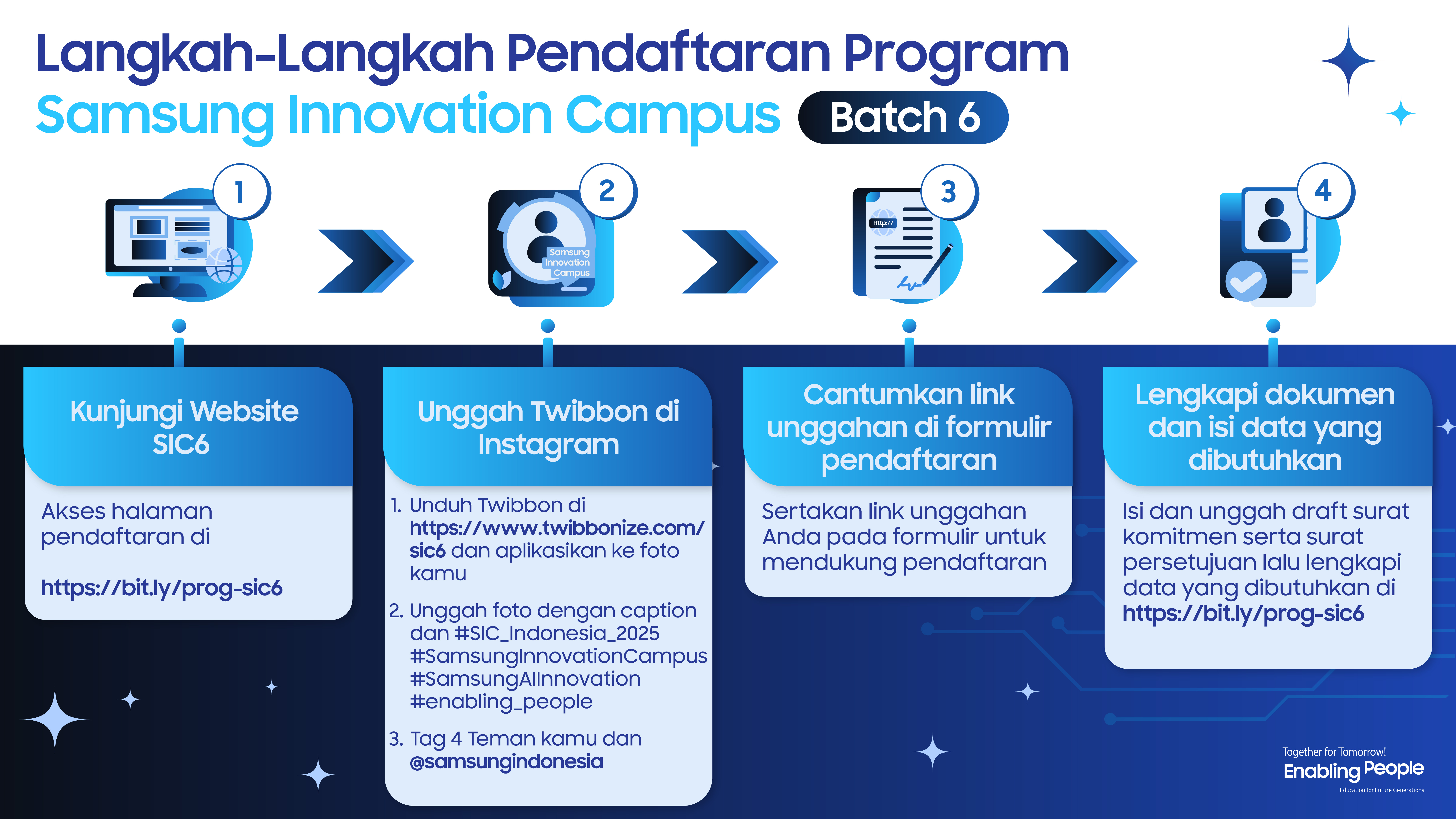 Langkah-Langkah Pendaftaran Program
Samsung Innovation Campus Batch 6

1

2

Samsung Innovation Campus

3

Http://

4

Kunjungi Website SIC6

Akses halaman pendaftaran di

https://bit.ly/prog-sic6

Unggah Twibbon di Instagram

1. Unduh Twibbon di https://www.twibbonize.com/sic6 dan aplikasikan ke foto kamu

2. Unggah foto dengan caption dan #SIC_Indonesia_2025 #SamsungInnovationCampus #SamsungAIInnovation #enabling_people

3. Tag 4 Teman kamu dan @samsungindonesia

Cantumkan link unggahan di formulir pendaftaran

Sertakan link unggahan Anda pada formulir untuk mendukung pendaftaran

Lengkapi dokumen dan isi data yang dibutuhkan

Isi dan unggah draft surat komitmen serta surat persetujuan lalu lengkapi data yang dibutuhkan di https://bit.ly/prog-sic6

Together for Tomorrow!
Enabling People
Education for Future Generations